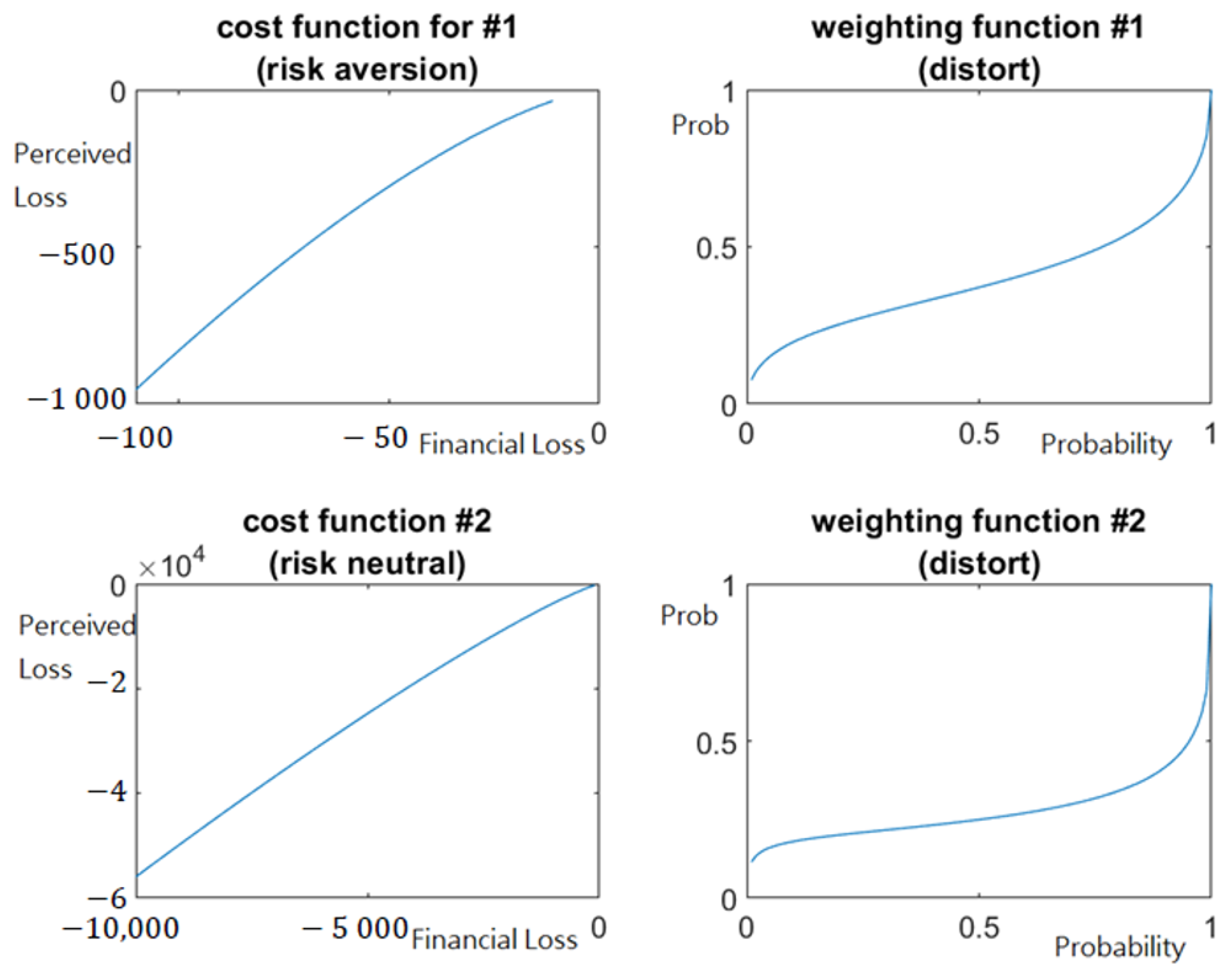 cost function for #1 (risk aversion)

0
Perceived Loss
−500
−1 000
−100
− 50 Financial Loss 0

weighting function #1 (distort)

1
Prob
0.5
0
0
0.5 Probability 1

cost function #2 (risk neutral)

$\times 10^4$
0
Perceived Loss
−2
−4
−6
−10,000
− 5 000 Financial Loss 0

weighting function #2 (distort)

1
Prob
0.5
0
0
0.5
Probability 1